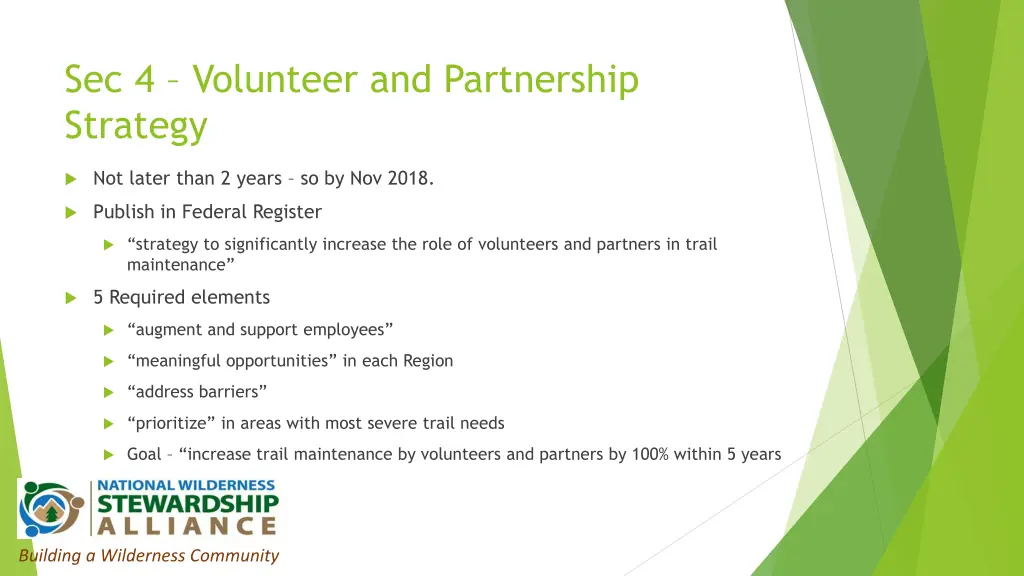 Sec 4 – Volunteer and Partnership Strategy

Not later than 2 years – so by Nov 2018.

Publish in Federal Register

“strategy to significantly increase the role of volunteers and partners in trail maintenance”

5 Required elements

“augment and support employees”

“meaningful opportunities” in each Region

“address barriers”

“prioritize” in areas with most severe trail needs

Goal – “increase trail maintenance by volunteers and partners by 100% within 5 years

NATIONAL WILDERNESS STEWARDSHIP ALLIANCE

Building a Wilderness Community